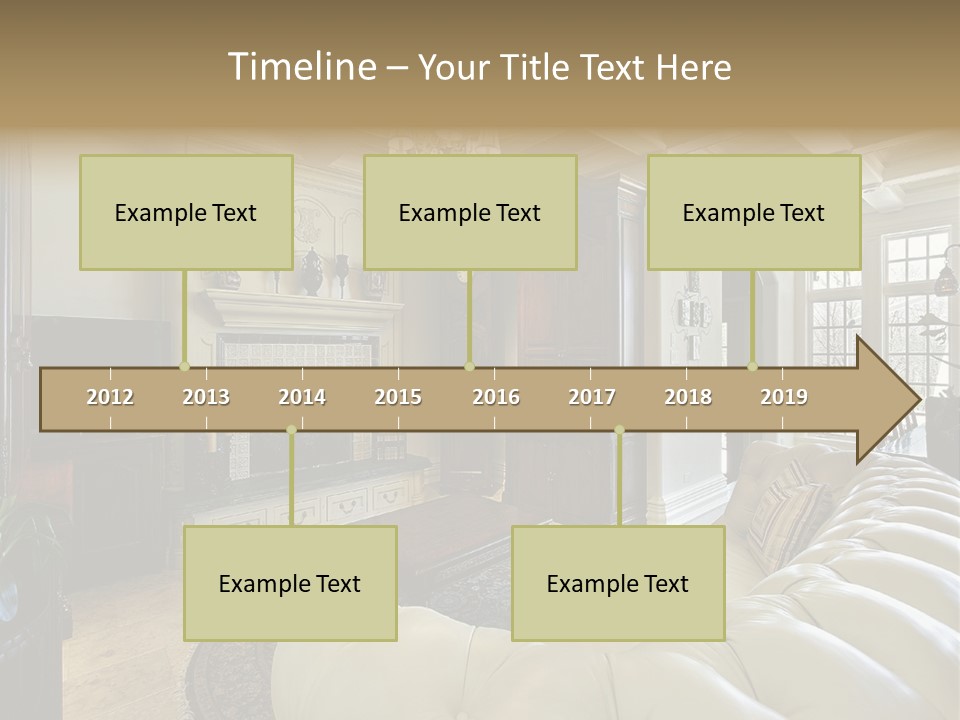 Timeline – Your Title Text Here

Example Text

Example Text

Example Text

2012 2013 2014 2015 2016 2017 2018 2019

Example Text

Example Text